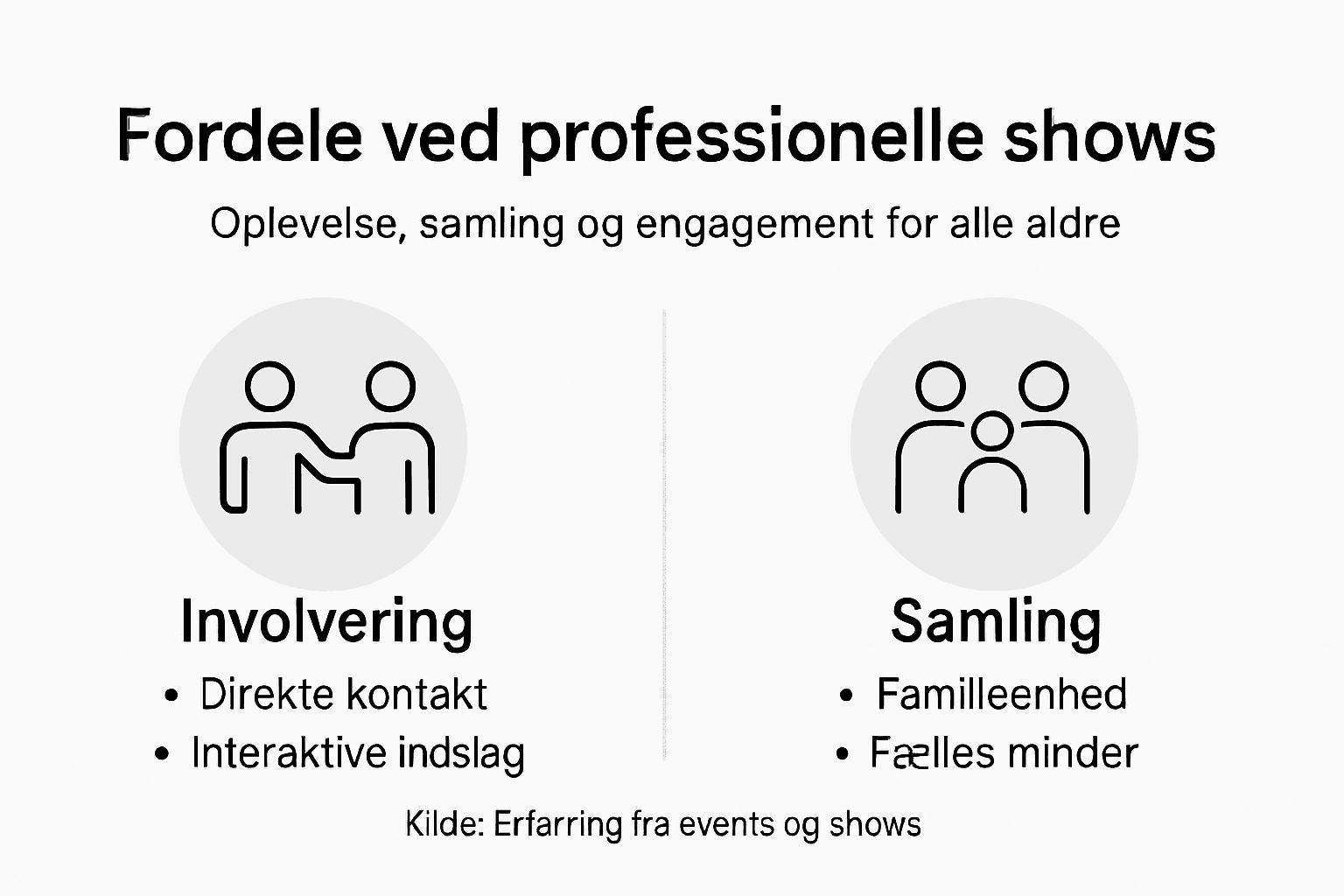 Fordele ved professionelle shows

Oplevelse, samling og engagement for alle aldre

Involvering

• Direkte kontakt
• Interaktive indslag

Samling

• Familleenhed
• Fælles minder

Kilde: Erfarring fra events og shows